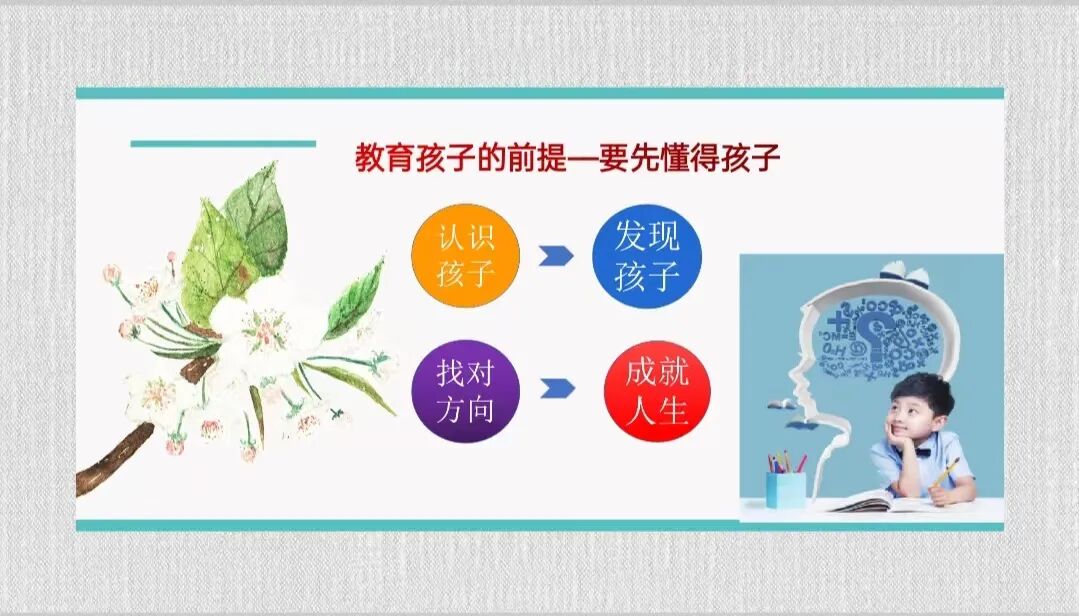 教育孩子的前提—要先懂得孩子

认识孩子

发现孩子

找对方向

成就人生